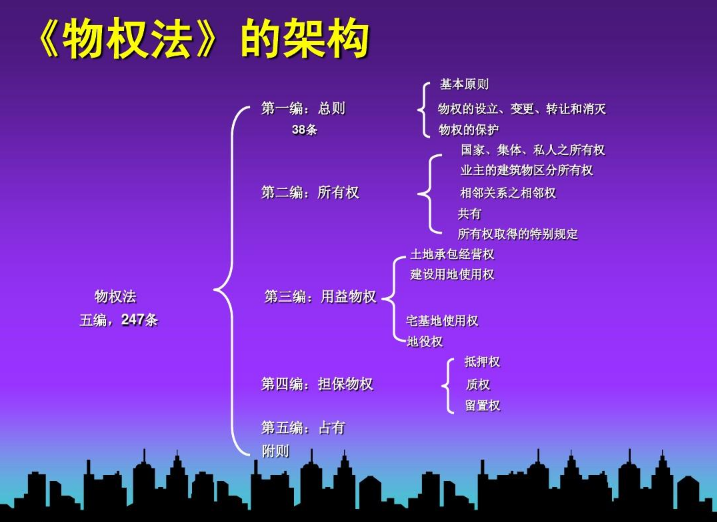 《物权法》的架构

物权法
五编，247条

第一编：总则
38条

基本原则
物权的设立、变更、转让和消灭
物权的保护

第二编：所有权

国家、集体、私人之所有权
业主的建筑物区分所有权
相邻关系之相邻权
共有
所有权取得的特别规定

第三编：用益物权

土地承包经营权
建设用地使用权
宅基地使用权
地役权

第四编：担保物权

抵押权
质权
留置权

第五编：占有
附则